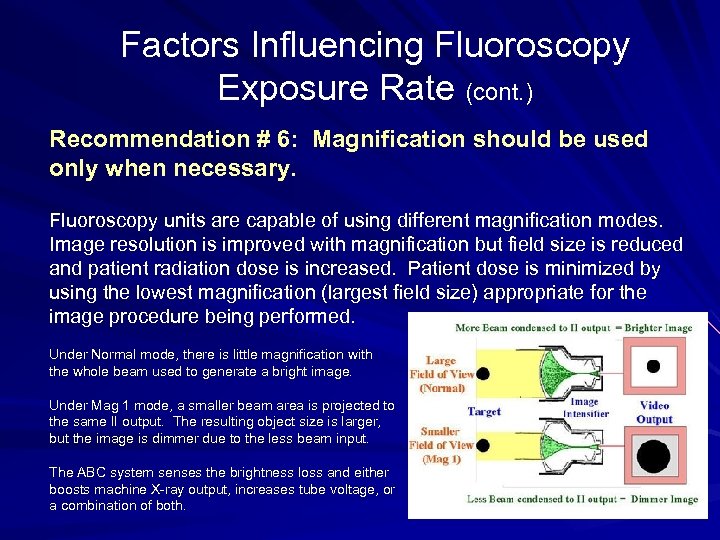 Factors Influencing Fluoroscopy Exposure Rate (cont.)

Recommendation # 6: Magnification should be used only when necessary.

Fluoroscopy units are capable of using different magnification modes. Image resolution is improved with magnification but field size is reduced and patient radiation dose is increased. Patient dose is minimized by using the lowest magnification (largest field size) appropriate for the image procedure being performed.

Under Normal mode, there is little magnification with the whole beam used to generate a bright image.

Under Mag 1 mode, a smaller beam area is projected to the same II output. The resulting object size is larger, but the image is dimmer due to the less beam input.

The ABC system senses the brightness loss and either boosts machine X-ray output, increases tube voltage, or a combination of both.

More Beam condensed to II output = Brighter Image

Large Field of View (Normal)

Target

Image Intensifier

Video Output

Smaller Field of View (Mag 1)

Less Beam condensed to II output = Dimmer Image